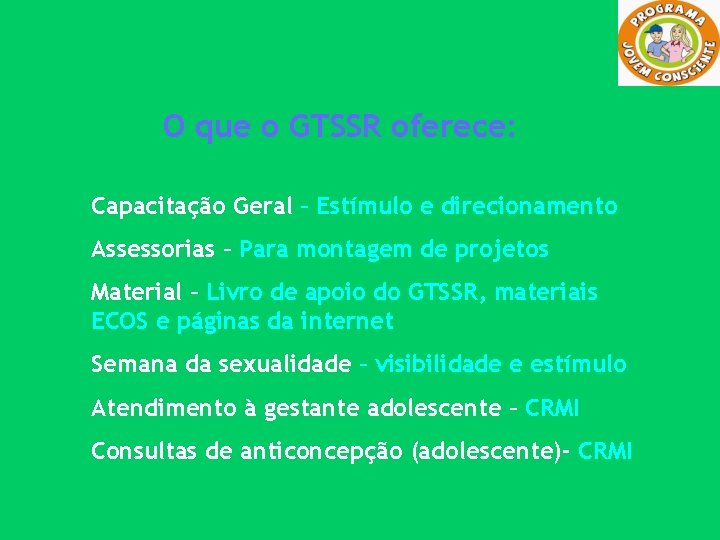 PROGRAMA JOVEM CONSCIENTE

O que o GTSSR oferece:

Capacitação Geral – Estímulo e direcionamento

Assessorias – Para montagem de projetos

Material – Livro de apoio do GTSSR, materiais ECOS e páginas da internet

Semana da sexualidade – visibilidade e estímulo

Atendimento à gestante adolescente – CRMI

Consultas de anticoncepção (adolescente)- CRMI